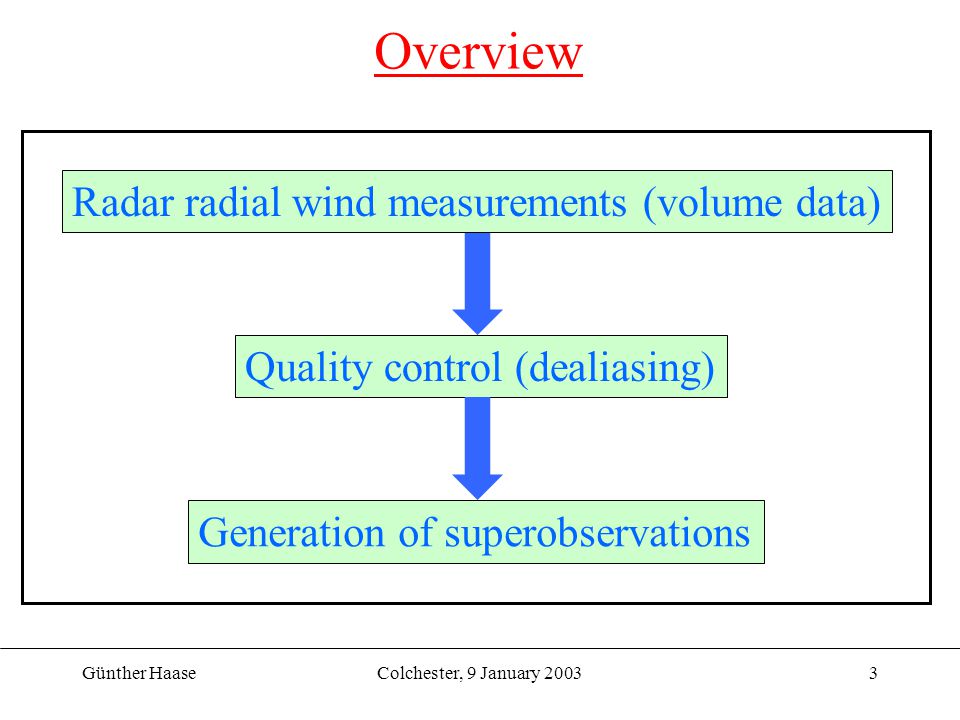 Overview

Radar radial wind measurements (volume data)

Quality control (dealiasing)

Generation of superobservations

Günther Haase

Colchester, 9 January 2003

3